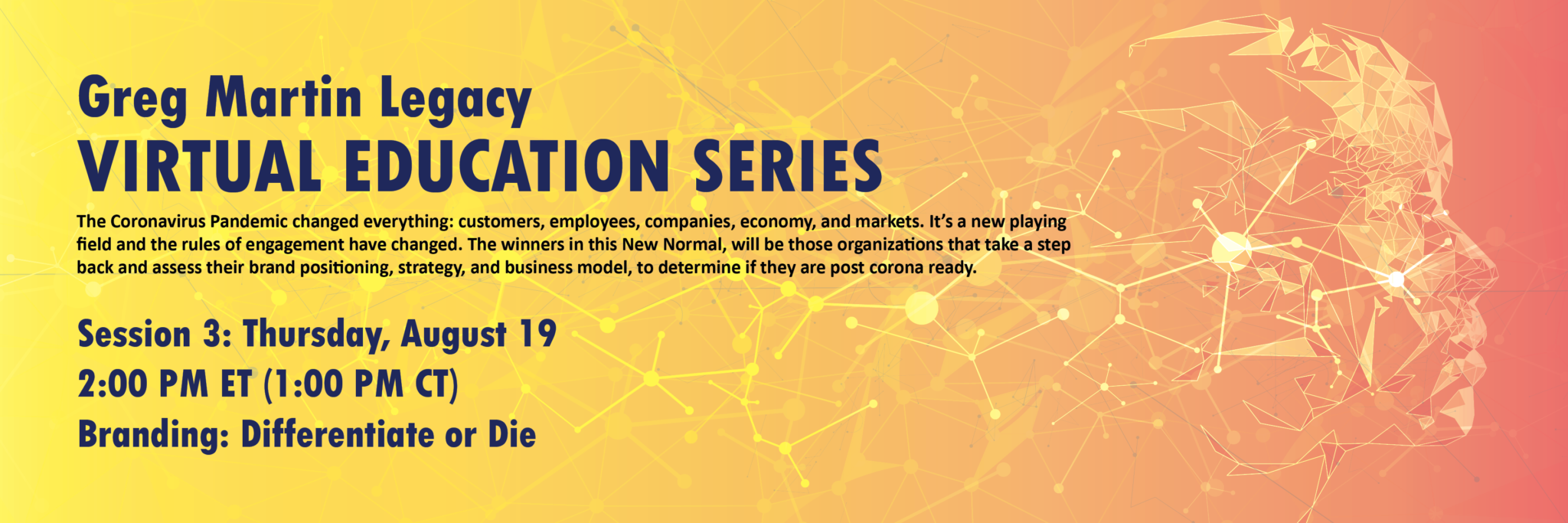 Greg Martin Legacy
VIRTUAL EDUCATION SERIES

The Coronavirus Pandemic changed everything: customers, employees, companies, economy, and markets. It's a new playing field and the rules of engagement have changed. The winners in this New Normal, will be those organizations that take a step back and assess their brand positioning, strategy, and business model, to determine if they are post corona ready.

Session 3: Thursday, August 19
2:00 PM ET (1:00 PM CT)
Branding: Differentiate or Die